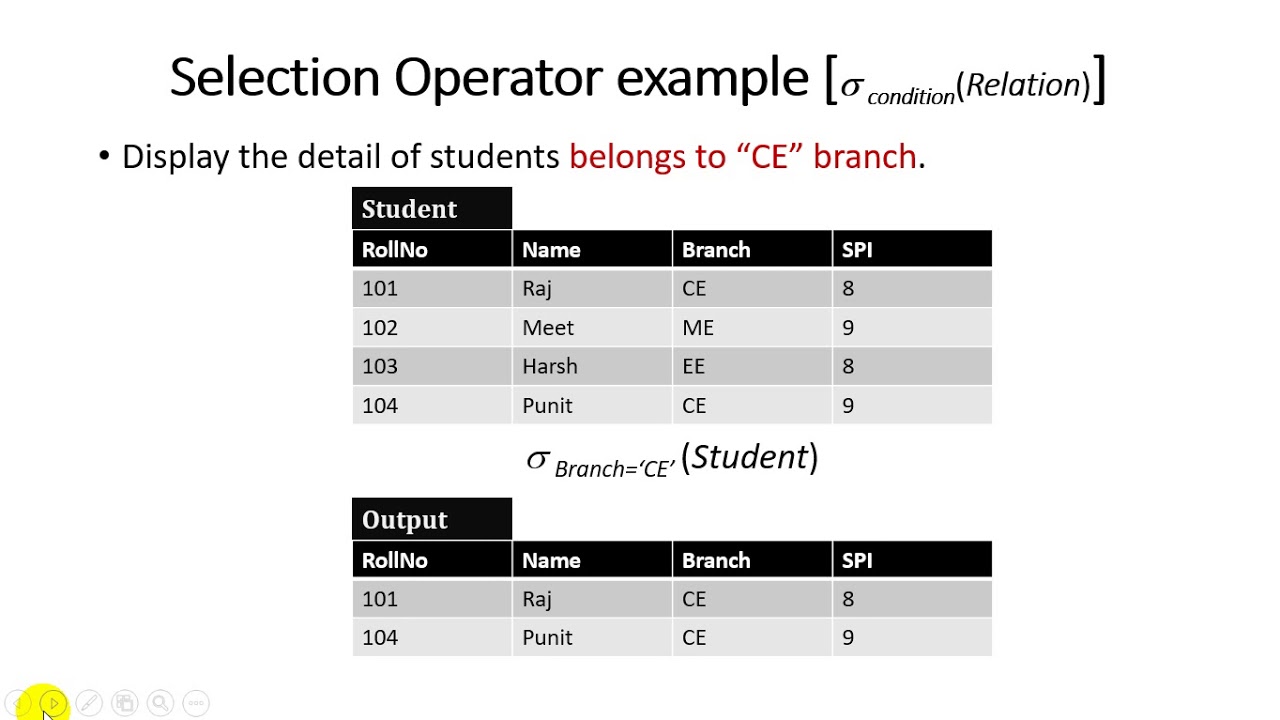 Selection Operator example [$\sigma_{condition}(Relation)$]

• Display the detail of students belongs to “CE” branch.

Student

| RollNo | Name | Branch | SPI |
|---|---|---|---|
| 101 | Raj | CE | 8 |
| 102 | Meet | ME | 9 |
| 103 | Harsh | EE | 8 |
| 104 | Punit | CE | 9 |

$\sigma_{Branch='CE'}(Student)$

Output

| RollNo | Name | Branch | SPI |
|---|---|---|---|
| 101 | Raj | CE | 8 |
| 104 | Punit | CE | 9 |